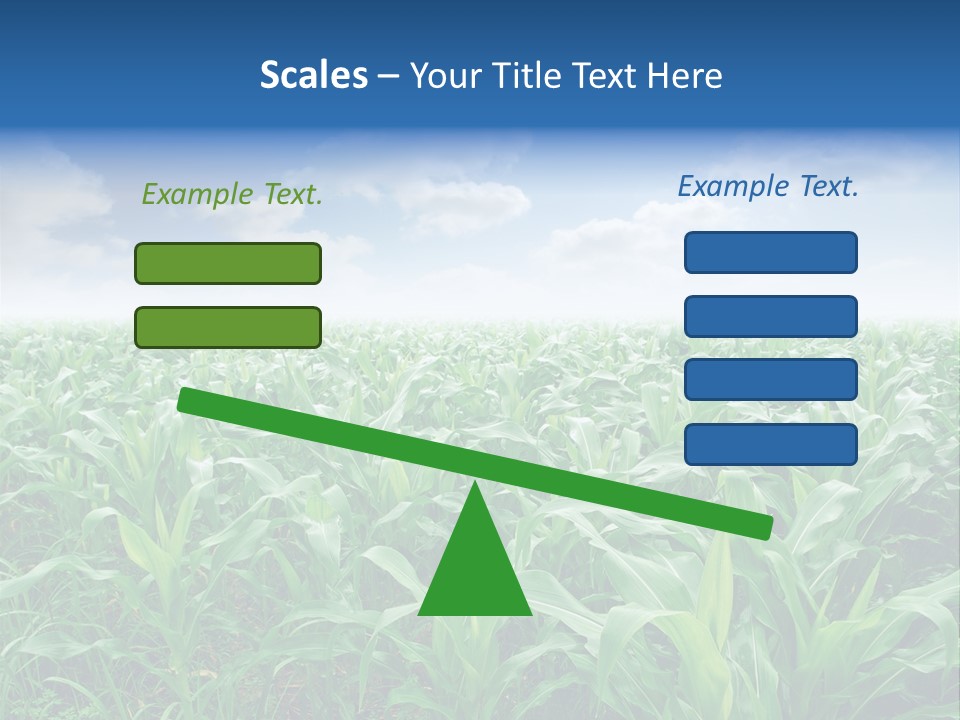 Scales – Your Title Text Here

Example Text.

Example Text.